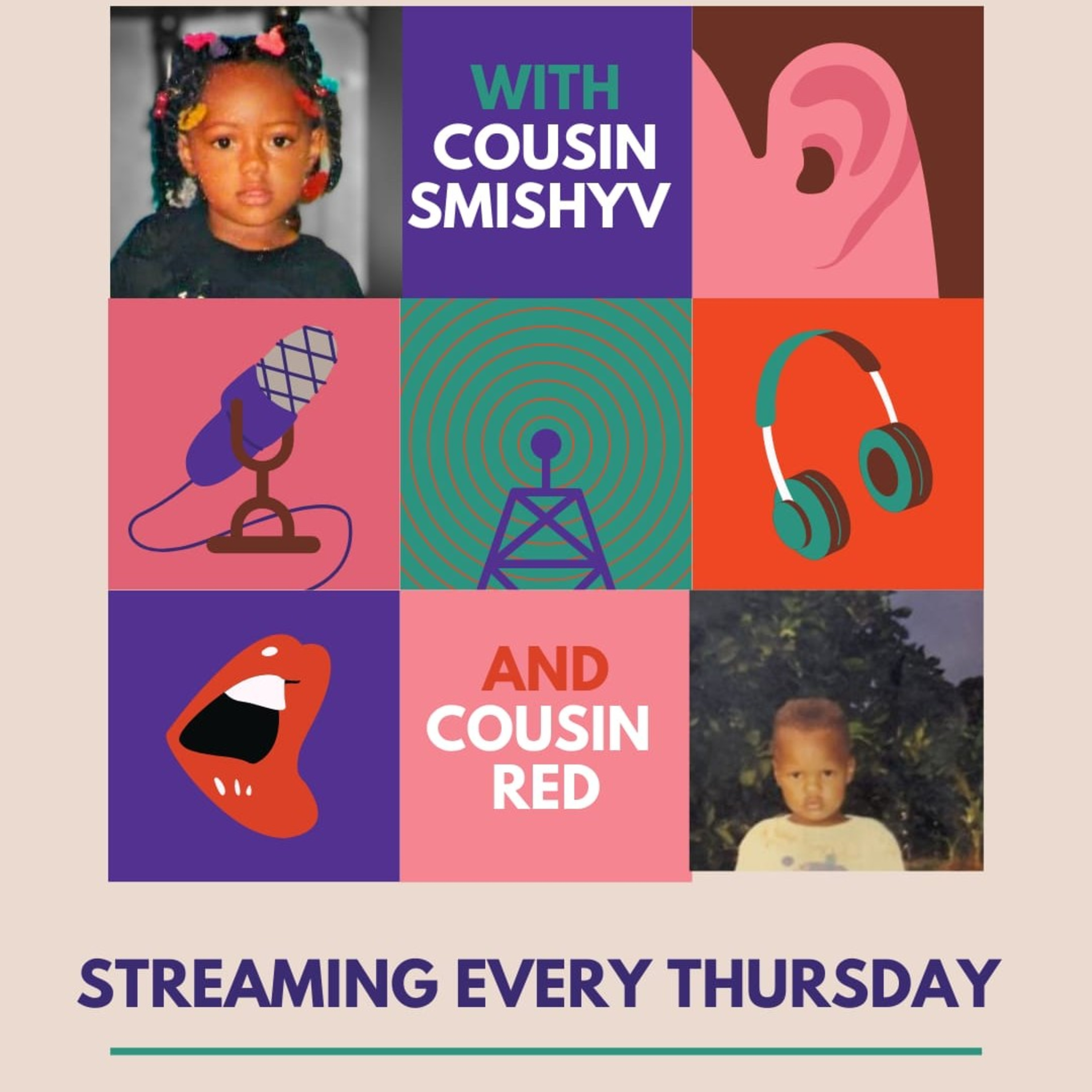 WITH COUSIN SMISHYV

AND COUSIN RED

STREAMING EVERY THURSDAY